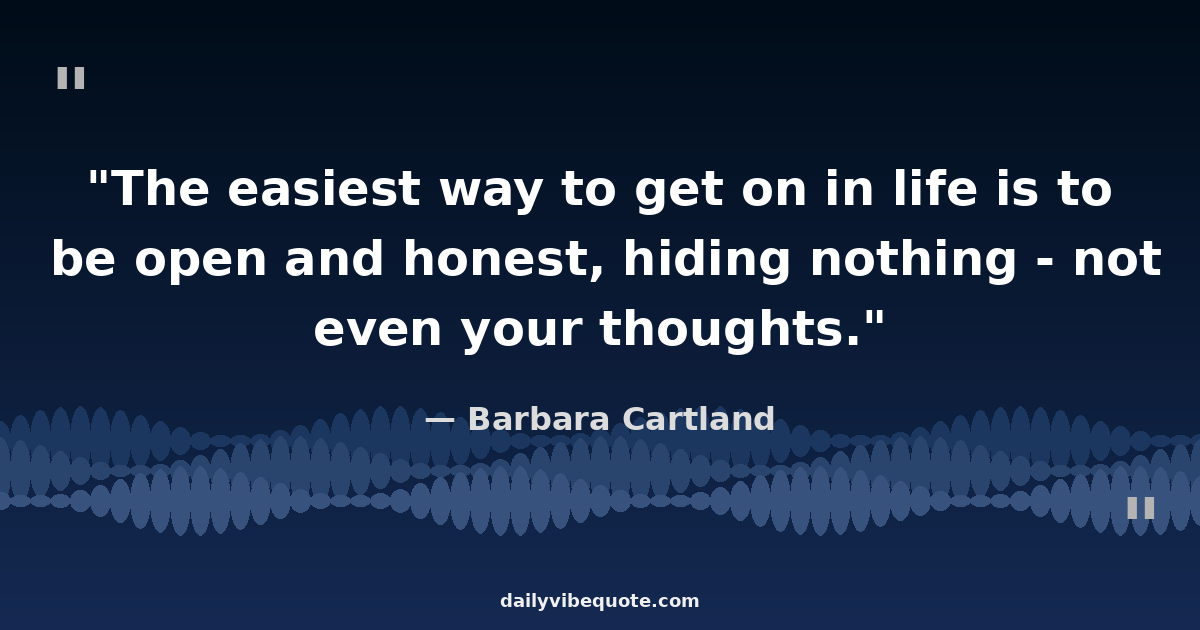 "

"The easiest way to get on in life is to be open and honest, hiding nothing - not even your thoughts."

— Barbara Cartland

"

dailyvibequote.com